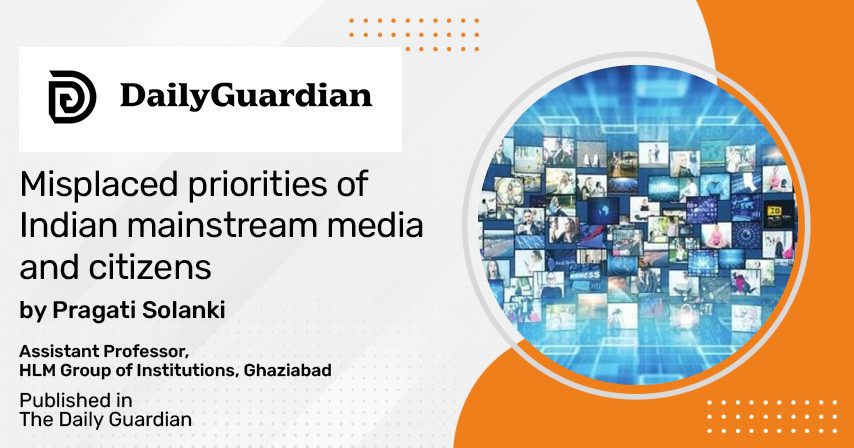 DailyGuardian

Misplaced priorities of Indian mainstream media and citizens

by Pragati Solanki

Assistant Professor,
HLM Group of Institutions, Ghaziabad

Published in
The Daily Guardian